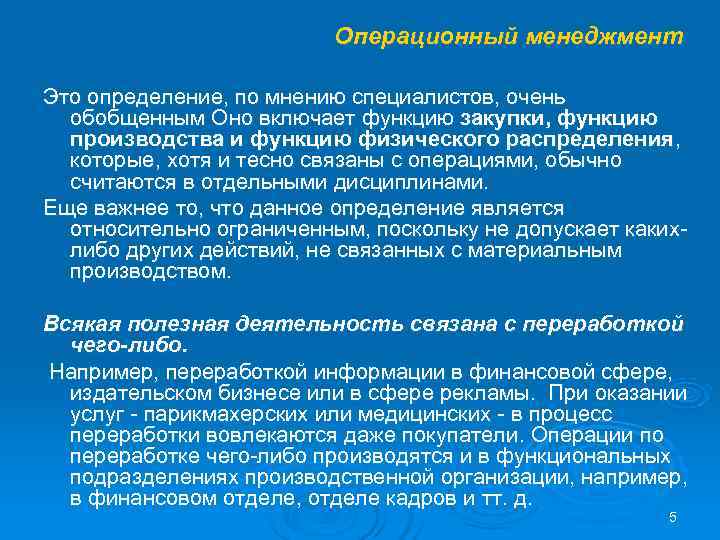 Операционный менеджмент

Это определение, по мнению специалистов, очень обобщенным Оно включает функцию закупки, функцию производства и функцию физического распределения, которые, хотя и тесно связаны с операциями, обычно считаются в отдельными дисциплинами.

Еще важнее то, что данное определение является относительно ограниченным, поскольку не допускает каких-либо других действий, не связанных с материальным производством.

Всякая полезная деятельность связана с переработкой чего-либо.

Например, переработкой информации в финансовой сфере, издательском бизнесе или в сфере рекламы. При оказании услуг - парикмахерских или медицинских - в процесс переработки вовлекаются даже покупатели. Операции по переработке чего-либо производятся и в функциональных подразделениях производственной организации, например, в финансовом отделе, отделе кадров и тт. д.

5